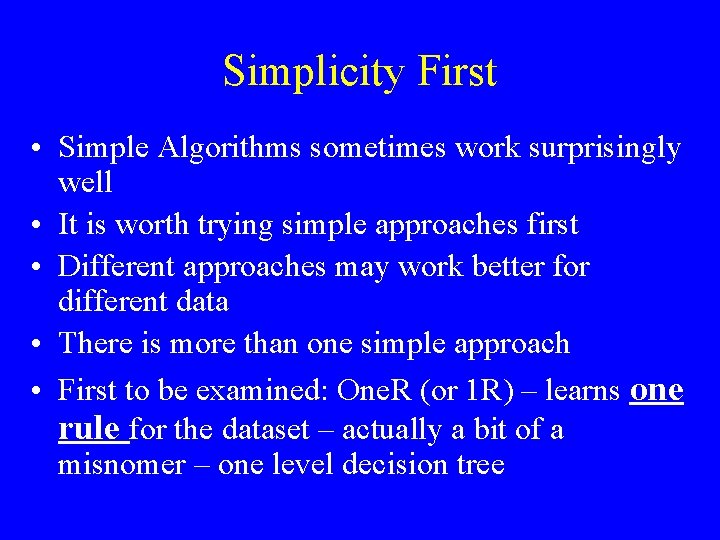 Simplicity First

• Simple Algorithms sometimes work surprisingly well
• It is worth trying simple approaches first
• Different approaches may work better for different data
• There is more than one simple approach
• First to be examined: OneR (or 1R) – learns one rule for the dataset – actually a bit of a misnomer – one level decision tree